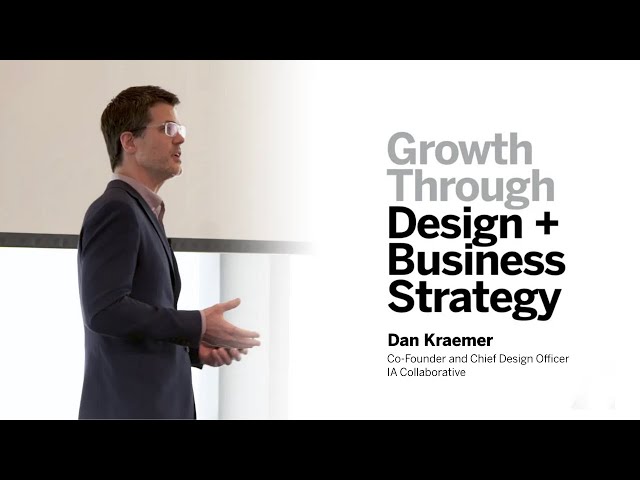 Growth Through Design + Business Strategy

Dan Kraemer
Co-Founder and Chief Design Officer
IA Collaborative